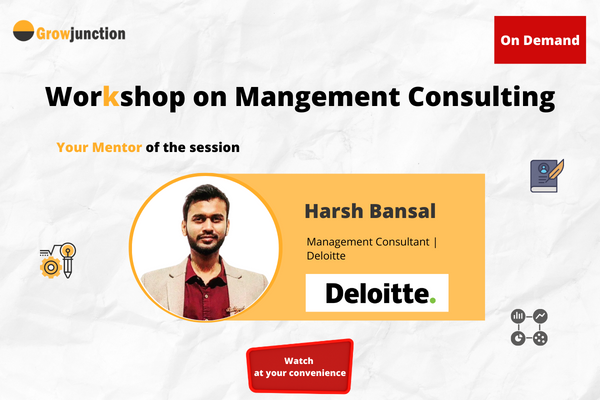 Growjunction

On Demand

Workshop on Mangement Consulting

Your Mentor of the session

Harsh Bansal

Management Consultant | Deloitte

Deloitte.

Watch at your convenience